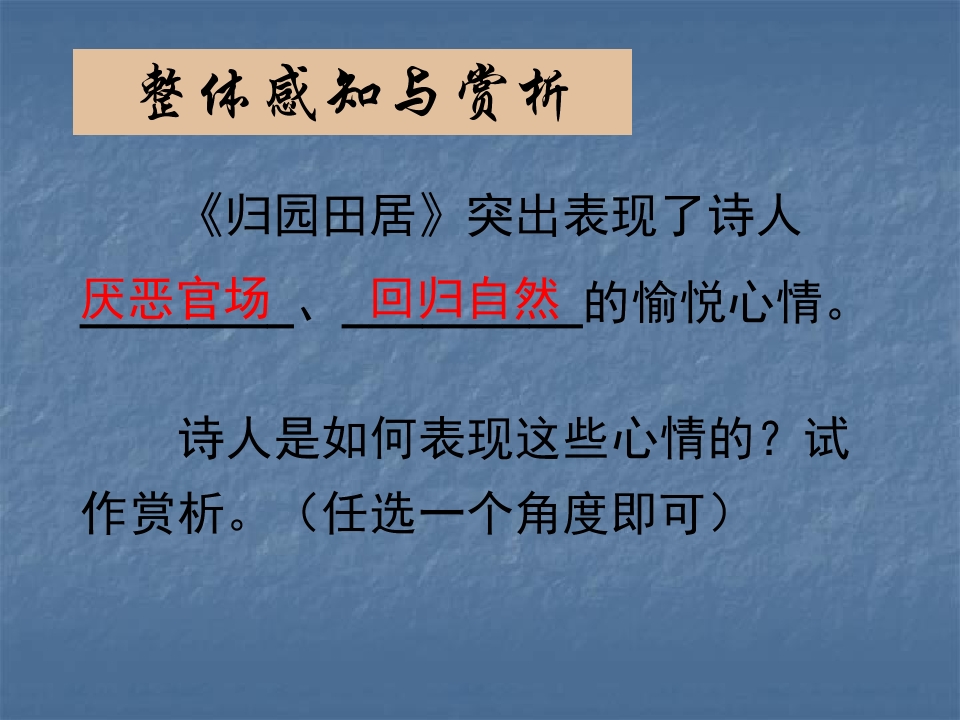 整体感知与赏析

《归园田居》突出表现了诗人厌恶官场、回归自然的愉悦心情。

诗人是如何表现这些心情的？试作赏析。（任选一个角度即可）